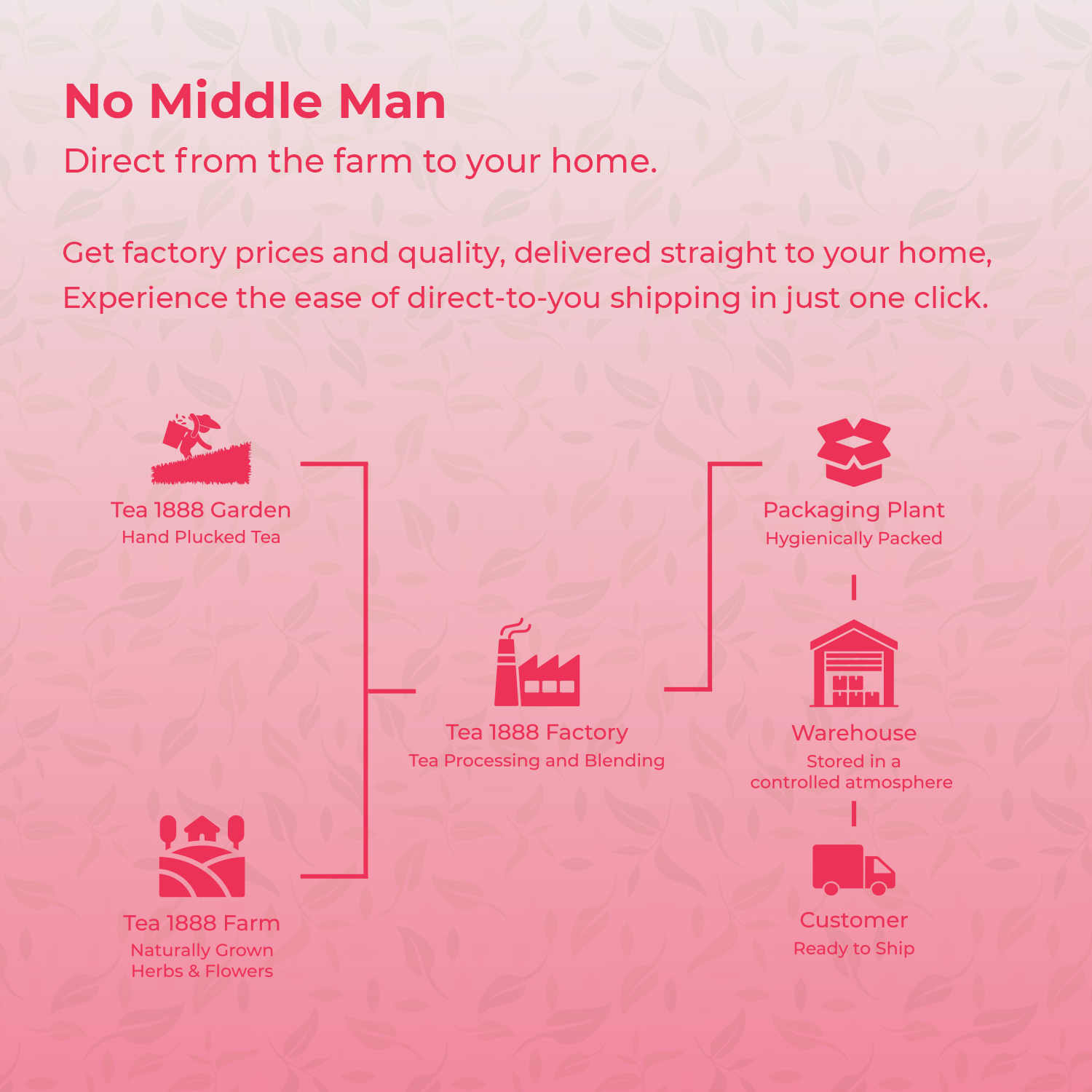 No Middle Man
Direct from the farm to your home.

Get factory prices and quality, delivered straight to your home, Experience the ease of direct-to-you shipping in just one click.

Tea 1888 Garden
Hand Plucked Tea

Tea 1888 Farm
Naturally Grown Herbs & Flowers

Tea 1888 Factory
Tea Processing and Blending

Packaging Plant
Hygienically Packed

Warehouse
Stored in a controlled atmosphere

Customer
Ready to Ship